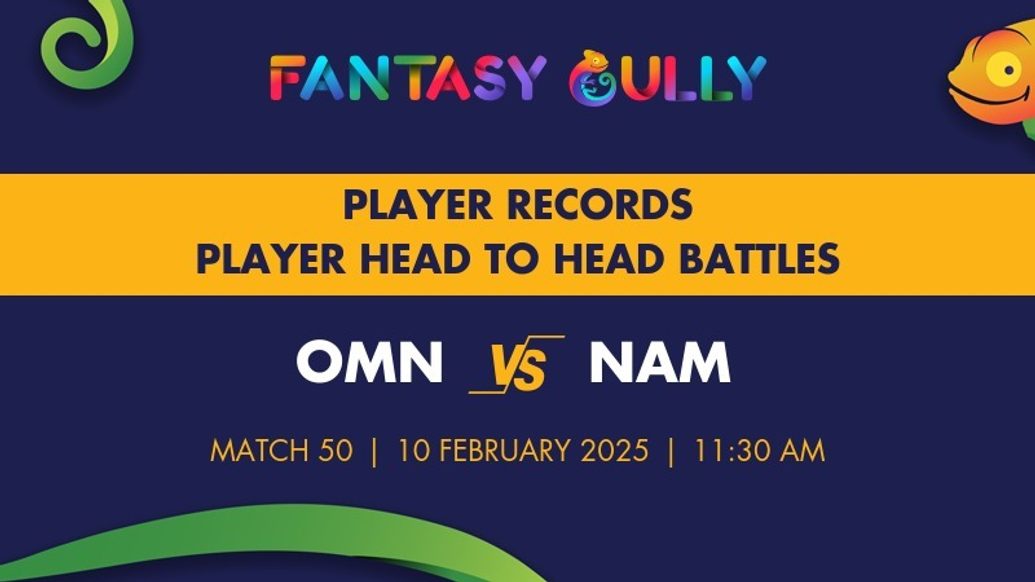 FANTASY GULLY

PLAYER RECORDS
PLAYER HEAD TO HEAD BATTLES

OMN VS NAM

MATCH 50 | 10 FEBRUARY 2025 | 11:30 AM